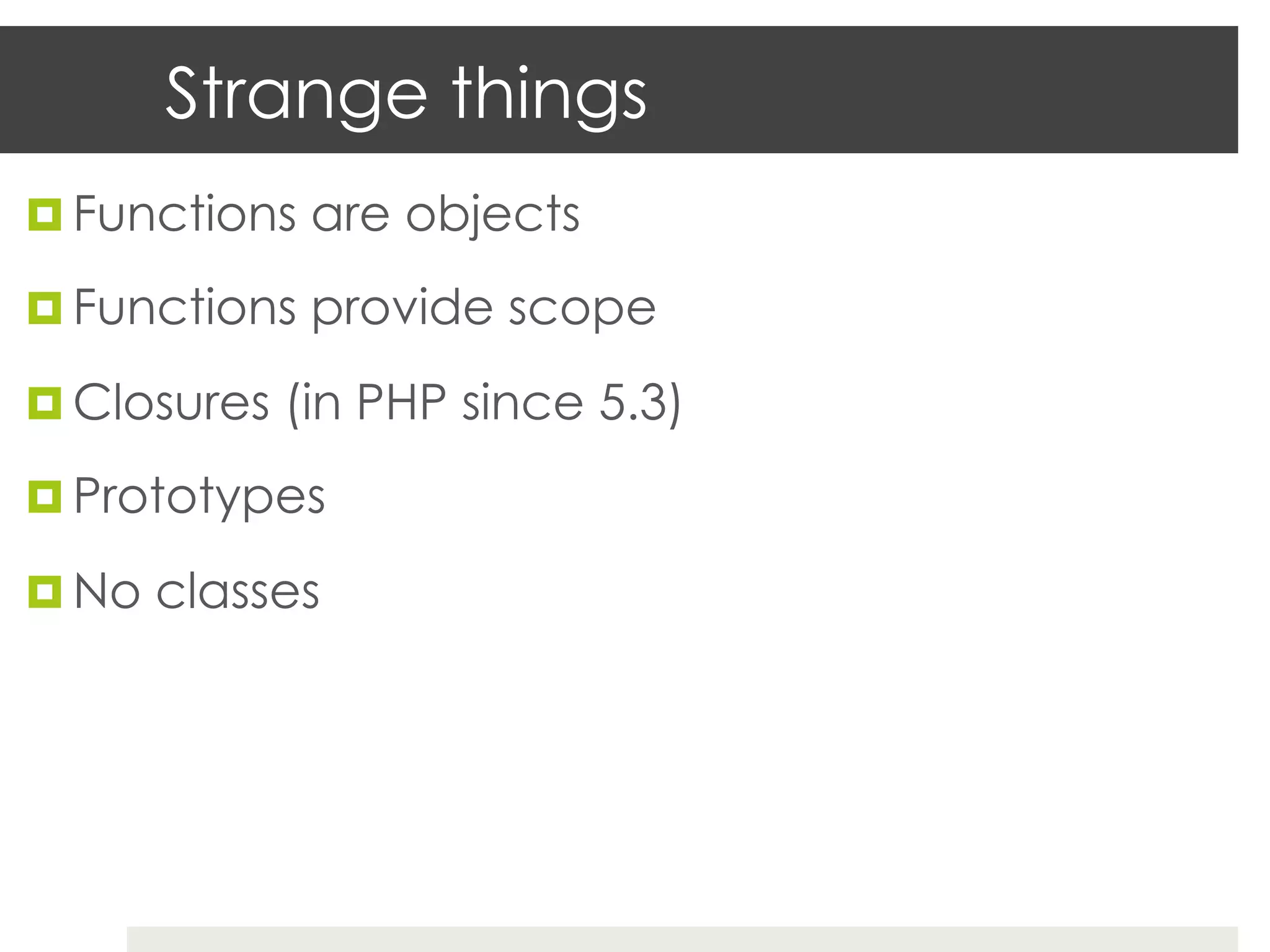 Strange things

Functions are objects

Functions provide scope

Closures (in PHP since 5.3)

Prototypes

No classes